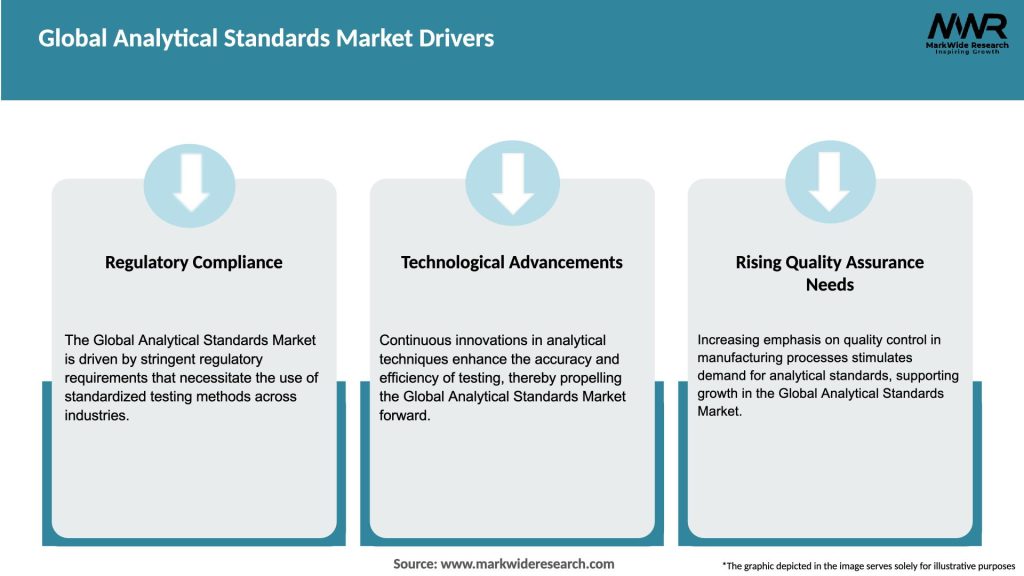 Global Analytical Standards Market Drivers

MWR
MarkWide Research
Inspiring Growth

Regulatory Compliance

The Global Analytical Standards Market is driven by stringent regulatory requirements that necessitate the use of standardized testing methods across industries.

Technological Advancements

Continuous innovations in analytical techniques enhance the accuracy and efficiency of testing, thereby propelling the Global Analytical Standards Market forward.

Rising Quality Assurance Needs

Increasing emphasis on quality control in manufacturing processes stimulates demand for analytical standards, supporting growth in the Global Analytical Standards Market.

Source: www.markwideresearch.com

*The graphic depicted in the image serves solely for illustrative purposes